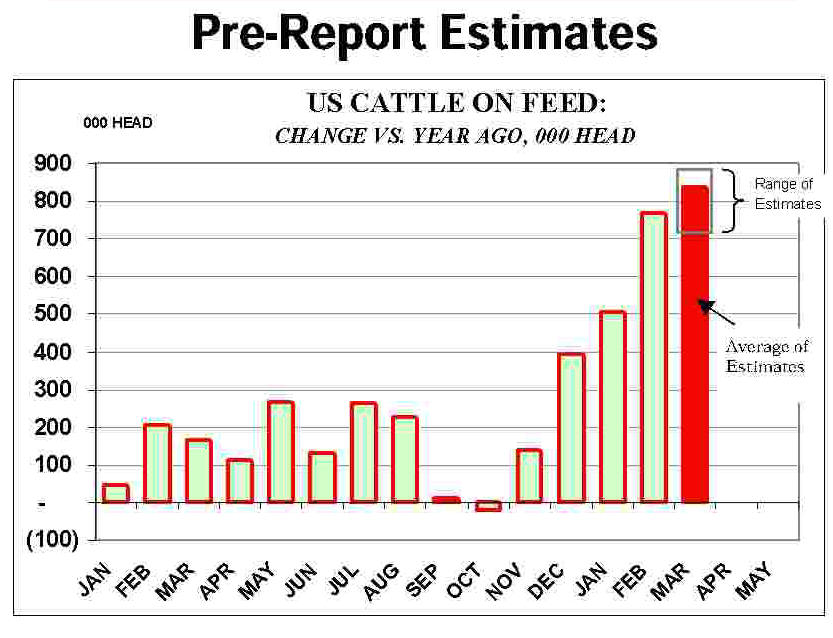 Pre-Report Estimates

US CATTLE ON FEED:
CHANGE VS. YEAR AGO, 000 HEAD

000 HEAD

900
800
700
600
500
400
300
200
100
-
(100)

Range of Estimates

Average of Estimates

JAN FEB MAR APR MAY JUN JUL AUG SEP OCT NOV DEC JAN FEB MAR APR MAY